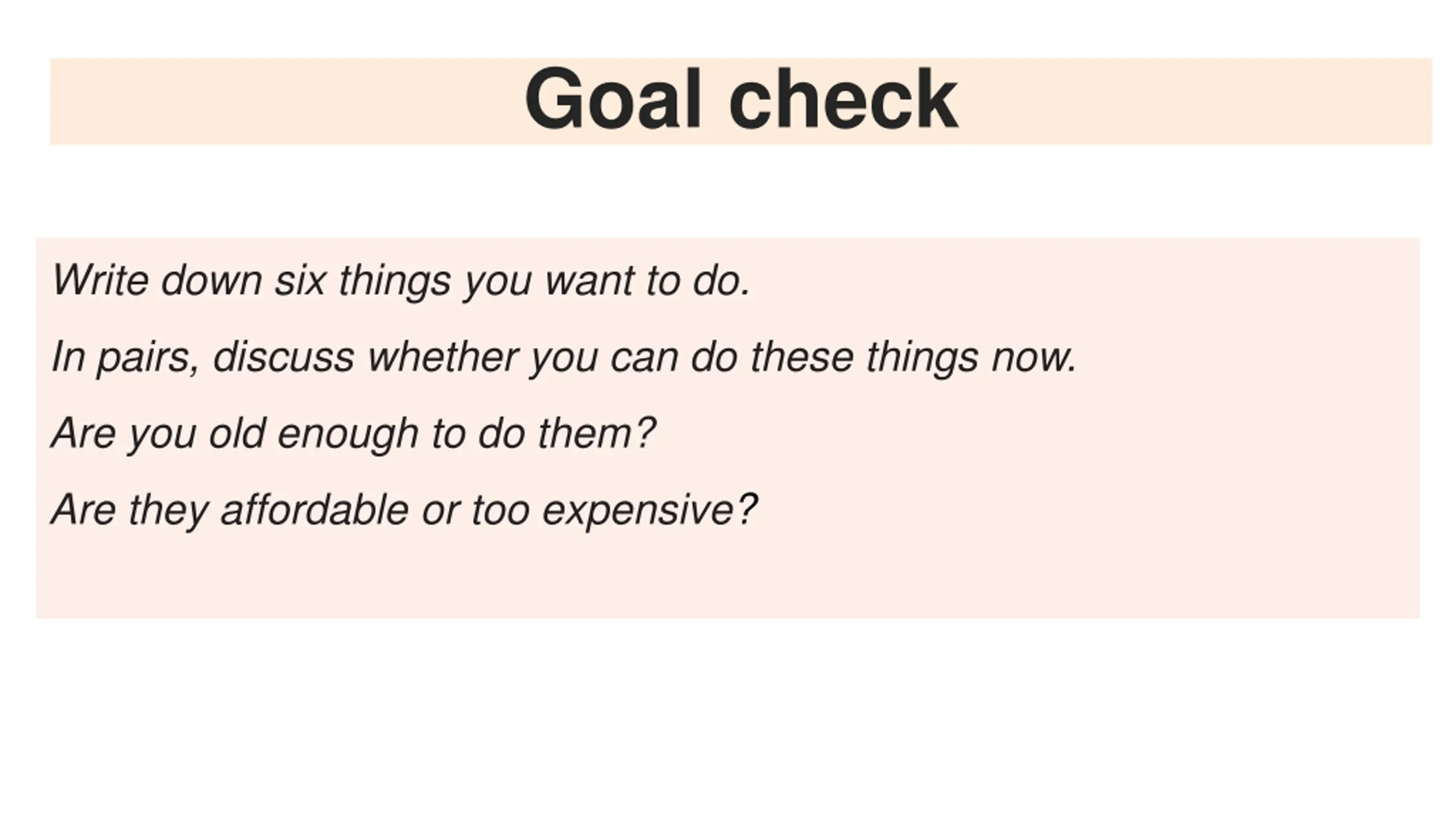 Goal check

Write down six things you want to do.

In pairs, discuss whether you can do these things now.

Are you old enough to do them?

Are they affordable or too expensive?